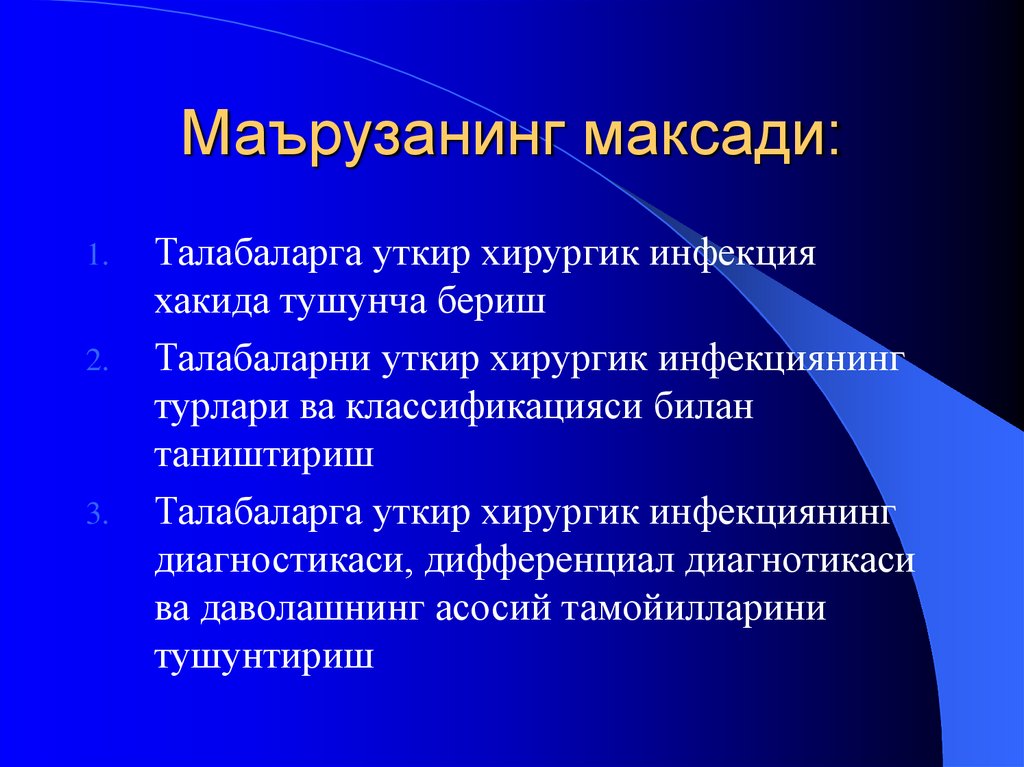 Маърузанинг максади:

1. Талабаларга уткир хирургик инфекция хакида тушунча бериш

2. Талабаларни уткир хирургик инфекциянинг турлари ва классификацияси билан таништириш

3. Талабаларга уткир хирургик инфекциянинг диагностикаси, дифференциал диагнотикаси ва даволашнинг асосий тамойилларини тушунтириш